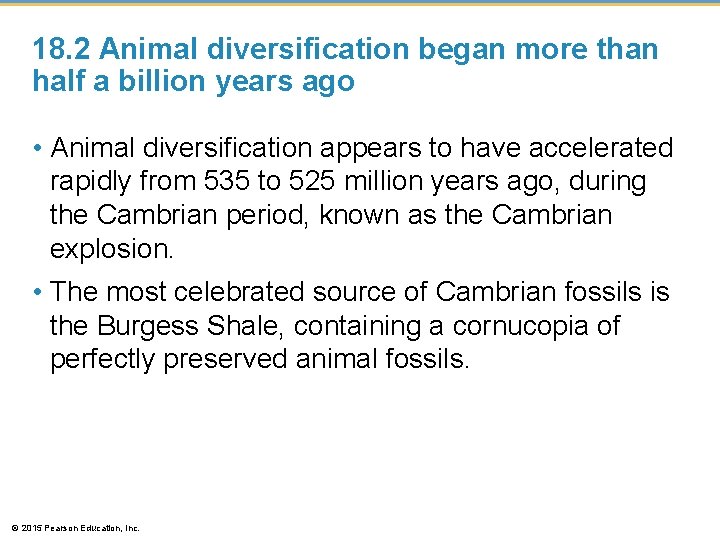 18.2 Animal diversification began more than half a billion years ago

• Animal diversification appears to have accelerated rapidly from 535 to 525 million years ago, during the Cambrian period, known as the Cambrian explosion.

• The most celebrated source of Cambrian fossils is the Burgess Shale, containing a cornucopia of perfectly preserved animal fossils.

© 2015 Pearson Education, Inc.